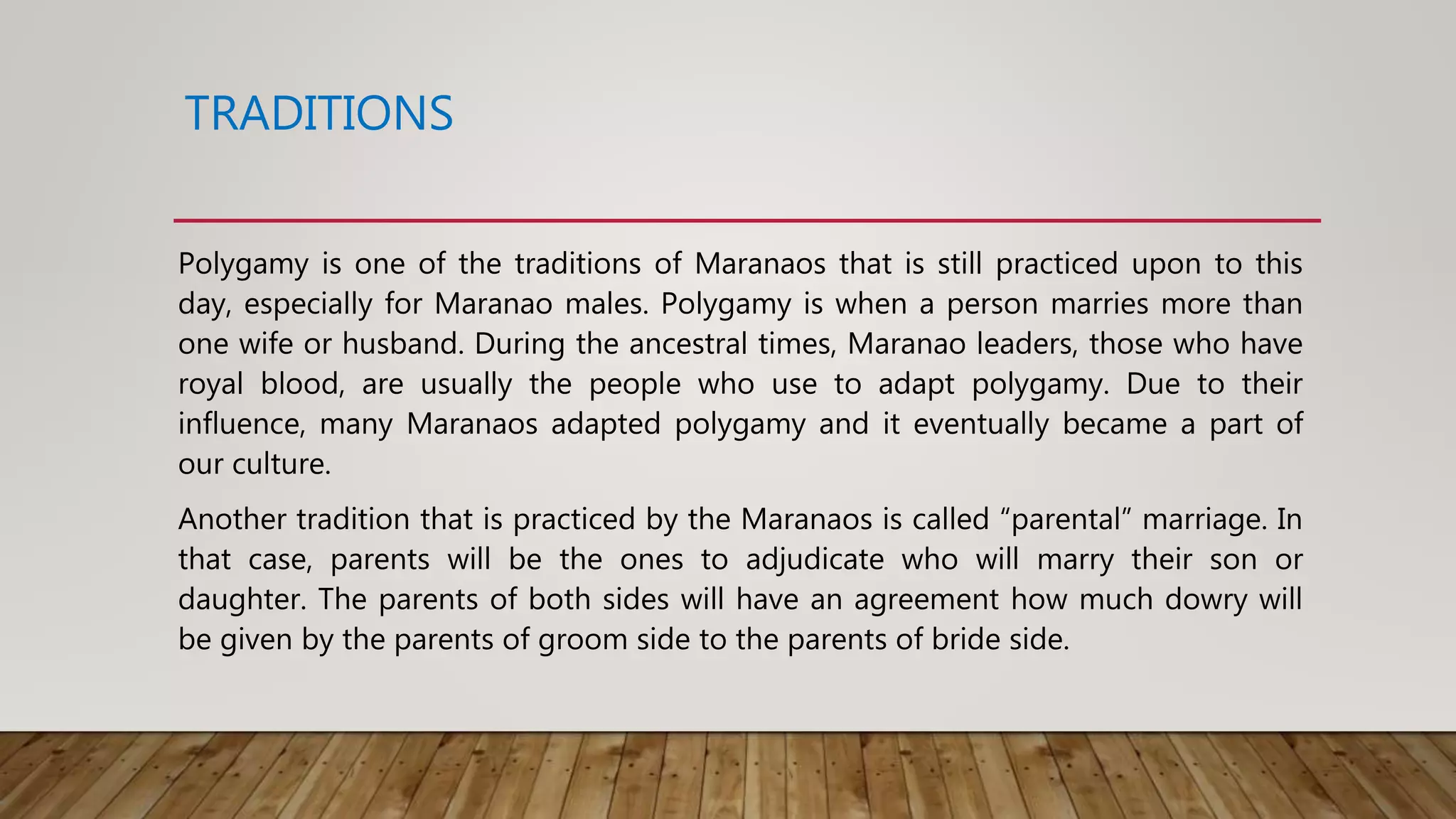 TRADITIONS

Polygamy is one of the traditions of Maranaos that is still practiced upon to this day, especially for Maranao males. Polygamy is when a person marries more than one wife or husband. During the ancestral times, Maranao leaders, those who have royal blood, are usually the people who use to adapt polygamy. Due to their influence, many Maranaos adapted polygamy and it eventually became a part of our culture.

Another tradition that is practiced by the Maranaos is called “parental” marriage. In that case, parents will be the ones to adjudicate who will marry their son or daughter. The parents of both sides will have an agreement how much dowry will be given by the parents of groom side to the parents of bride side.